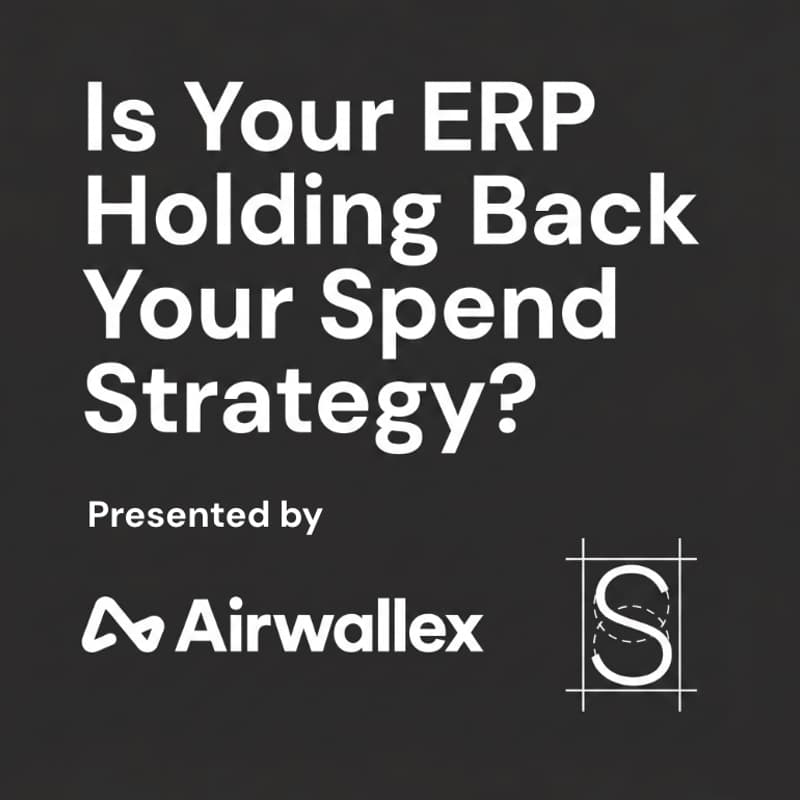 Is Your ERP Holding Back Your Spend Strategy?

Presented by

Airwallex

S